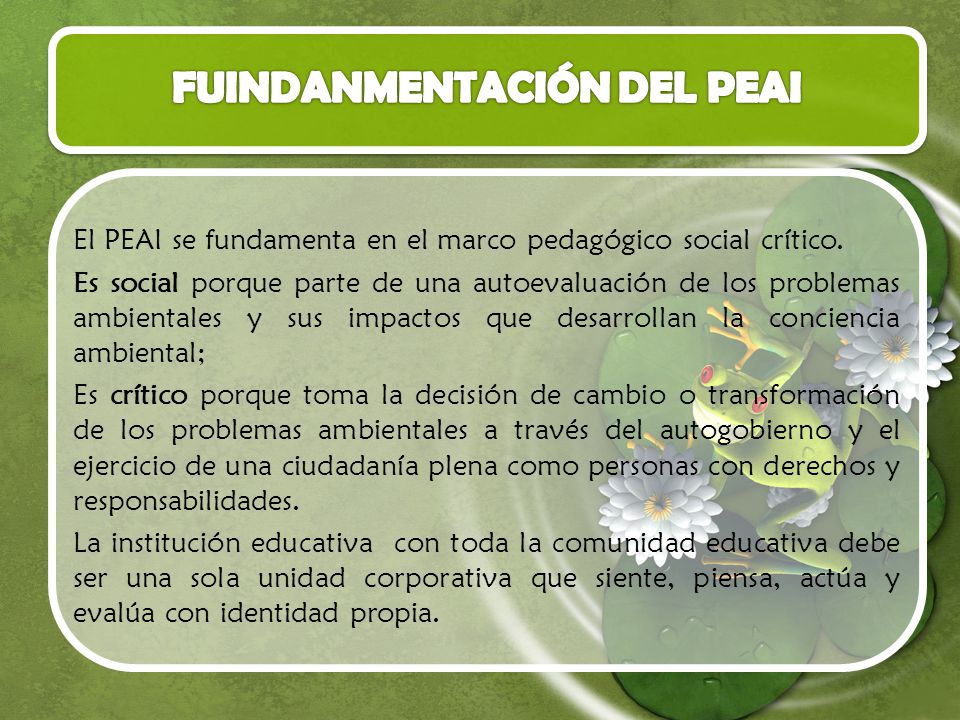 FUINDANMENTACIÓN DEL PEAI

El PEAI se fundamenta en el marco pedagógico social crítico.

Es social porque parte de una autoevaluación de los problemas ambientales y sus impactos que desarrollan la conciencia ambiental;

Es crítico porque toma la decisión de cambio o transformación de los problemas ambientales a través del autogobierno y el ejercicio de una ciudadanía plena como personas con derechos y responsabilidades.

La institución educativa con toda la comunidad educativa debe ser una sola unidad corporativa que siente, piensa, actúa y evalúa con identidad propia.